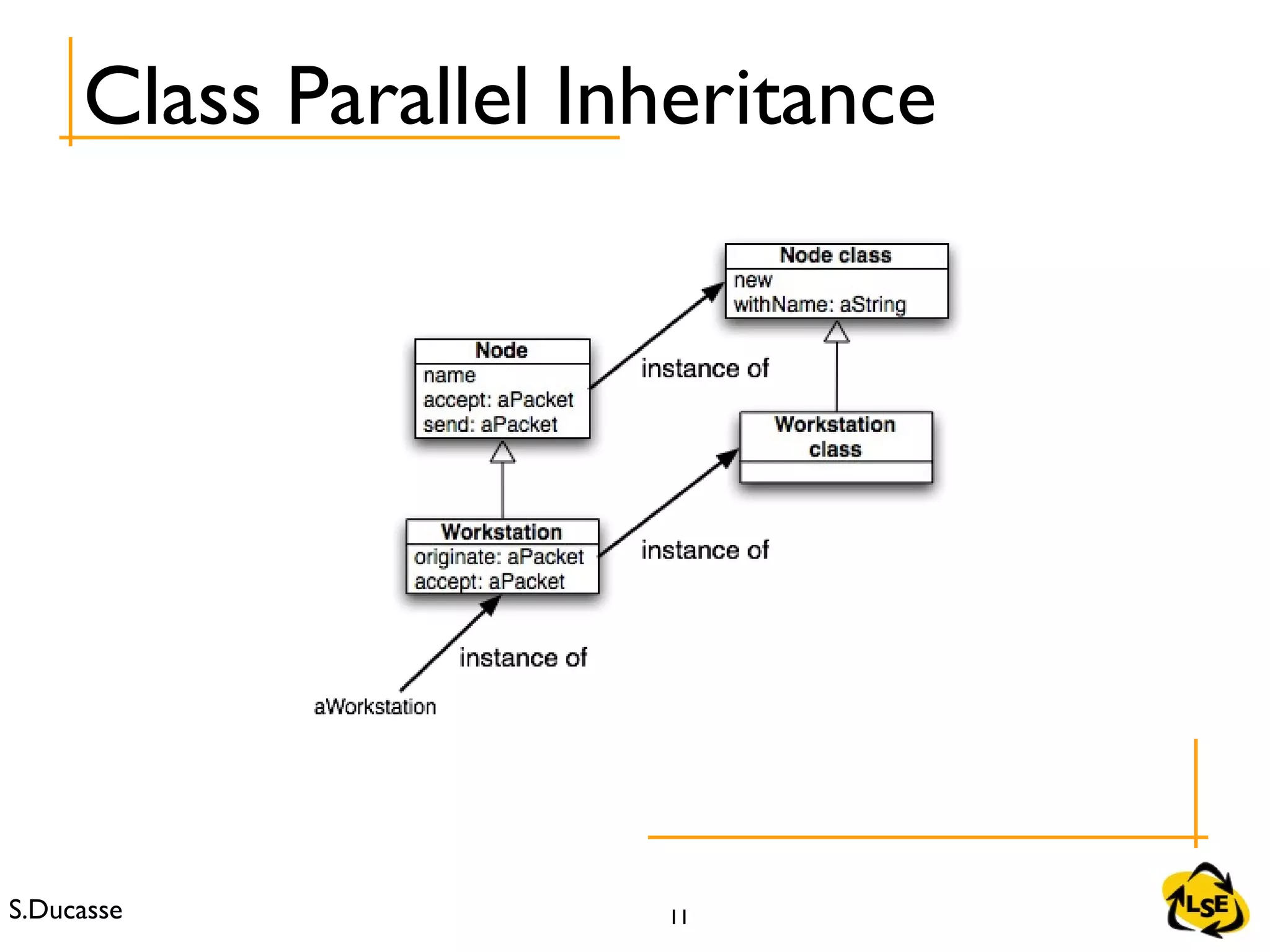 Class Parallel Inheritance

Node class
new
withName: aString

Node
name
accept: aPacket
send: aPacket

instance of

Workstation class

Workstation
originate: aPacket
accept: aPacket

instance of

instance of

aWorkstation

S.Ducasse

11

LSE